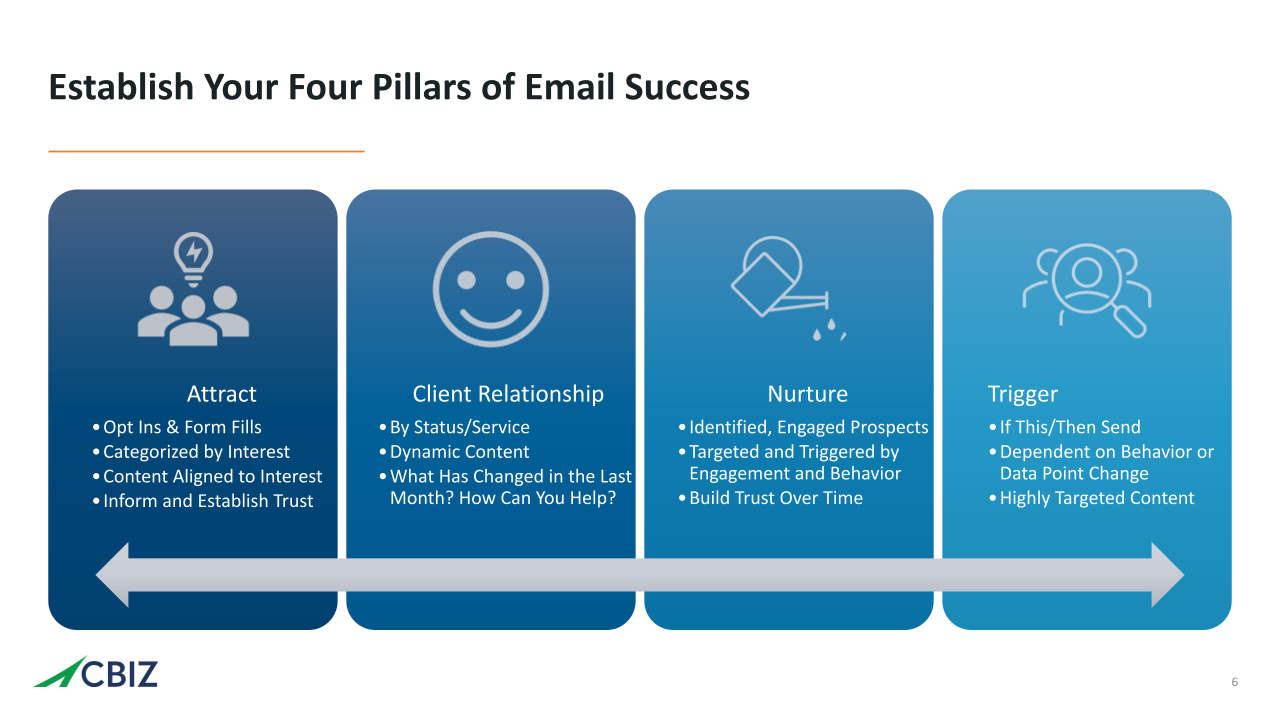 Establish Your Four Pillars of Email Success

Attract
• Opt Ins & Form Fills
• Categorized by Interest
• Content Aligned to Interest
• Inform and Establish Trust

Client Relationship
• By Status/Service
• Dynamic Content
• What Has Changed in the Last Month? How Can You Help?

Nurture
• Identified, Engaged Prospects
• Targeted and Triggered by Engagement and Behavior
• Build Trust Over Time

Trigger
• If This/Then Send
• Dependent on Behavior or Data Point Change
• Highly Targeted Content

CBIZ

6